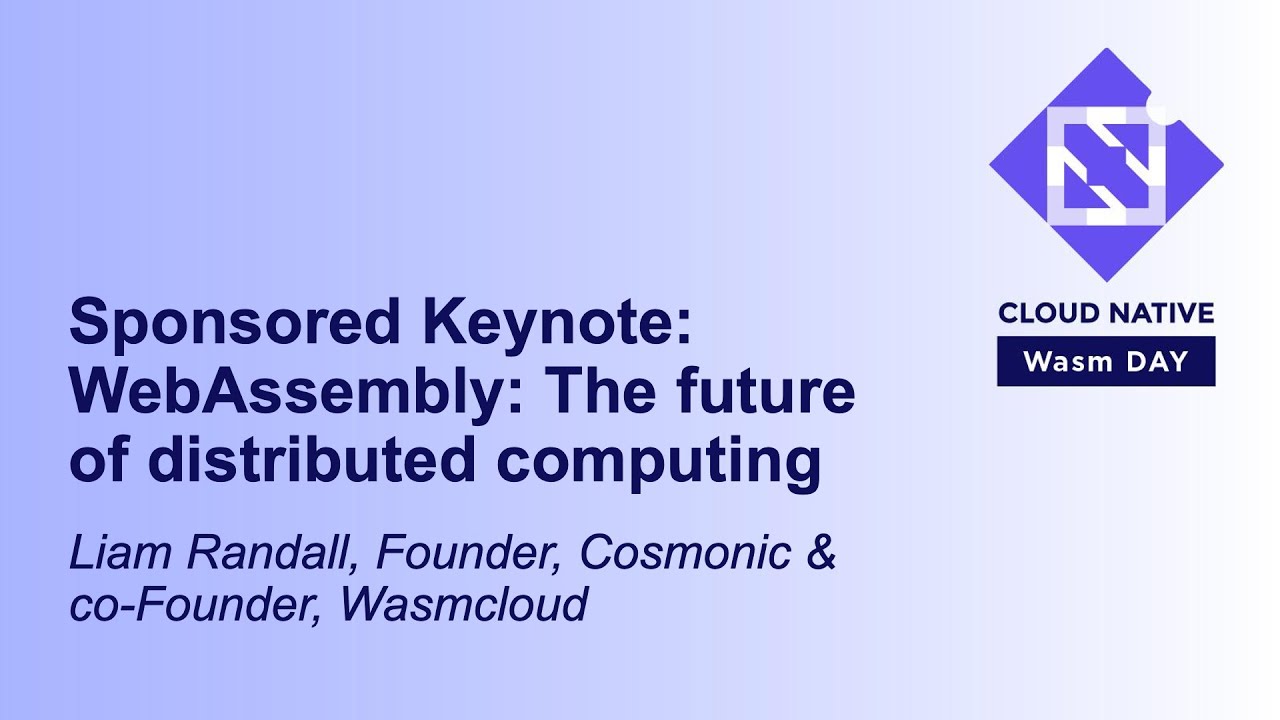 CLOUD NATIVE
Wasm DAY

Sponsored Keynote: WebAssembly: The future of distributed computing

Liam Randall, Founder, Cosmonic & co-Founder, Wasmcloud